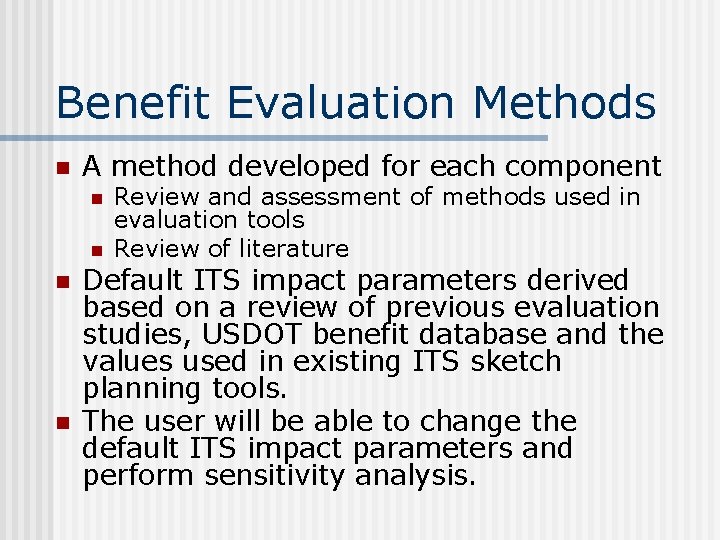 Benefit Evaluation Methods

- A method developed for each component
  - Review and assessment of methods used in evaluation tools
  - Review of literature
- Default ITS impact parameters derived based on a review of previous evaluation studies, USDOT benefit database and the values used in existing ITS sketch planning tools.
- The user will be able to change the default ITS impact parameters and perform sensitivity analysis.